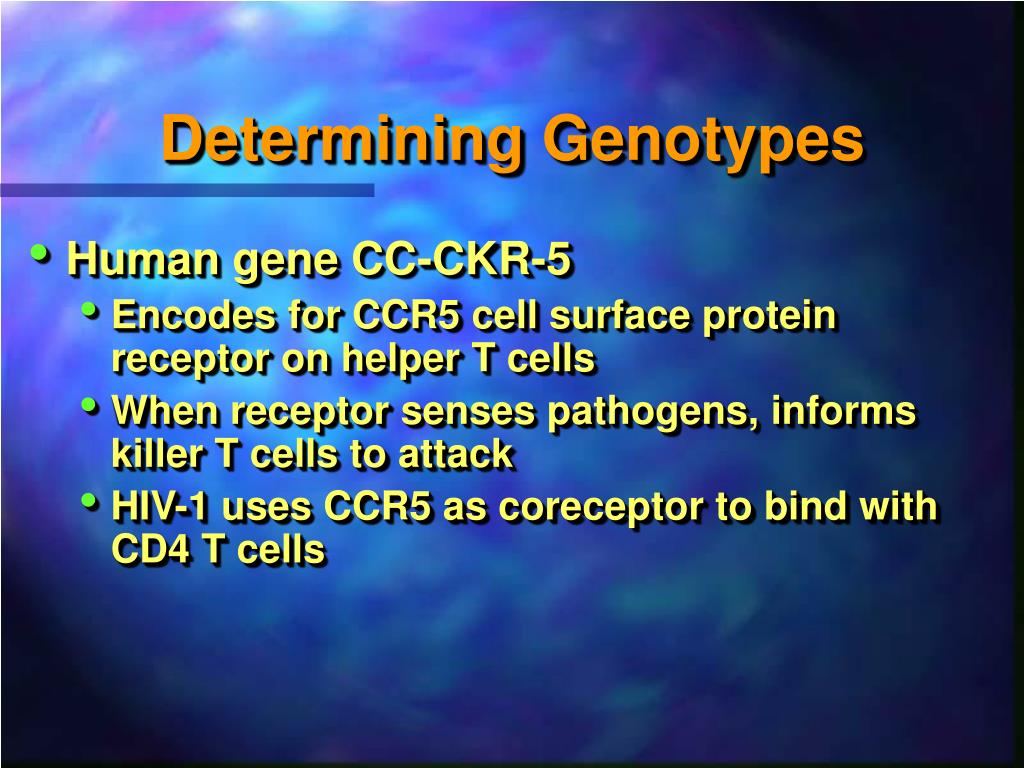 Determining Genotypes

• Human gene CC-CKR-5
  • Encodes for CCR5 cell surface protein receptor on helper T cells
  • When receptor senses pathogens, informs killer T cells to attack
  • HIV-1 uses CCR5 as coreceptor to bind with CD4 T cells